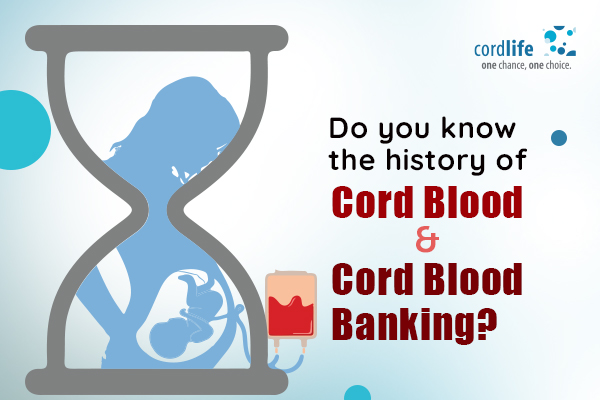 cordlife
one chance, one choice.

Do you know the history of
Cord Blood
&
Cord Blood Banking?